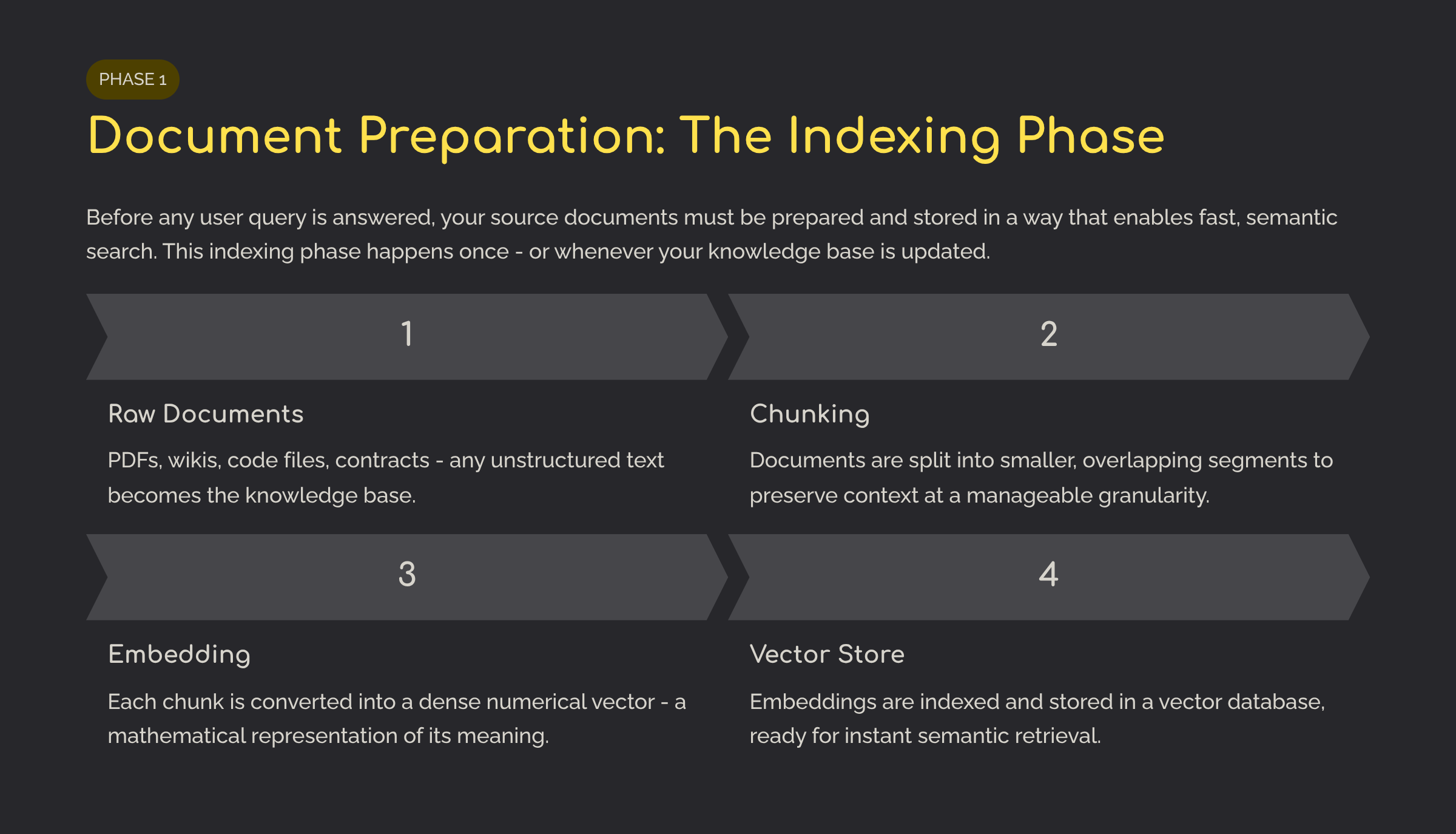 PHASE 1

Document Preparation: The Indexing Phase

Before any user query is answered, your source documents must be prepared and stored in a way that enables fast, semantic search. This indexing phase happens once - or whenever your knowledge base is updated.

1

Raw Documents

PDFs, wikis, code files, contracts - any unstructured text becomes the knowledge base.

2

Chunking

Documents are split into smaller, overlapping segments to preserve context at a manageable granularity.

3

Embedding

Each chunk is converted into a dense numerical vector - a mathematical representation of its meaning.

4

Vector Store

Embeddings are indexed and stored in a vector database, ready for instant semantic retrieval.